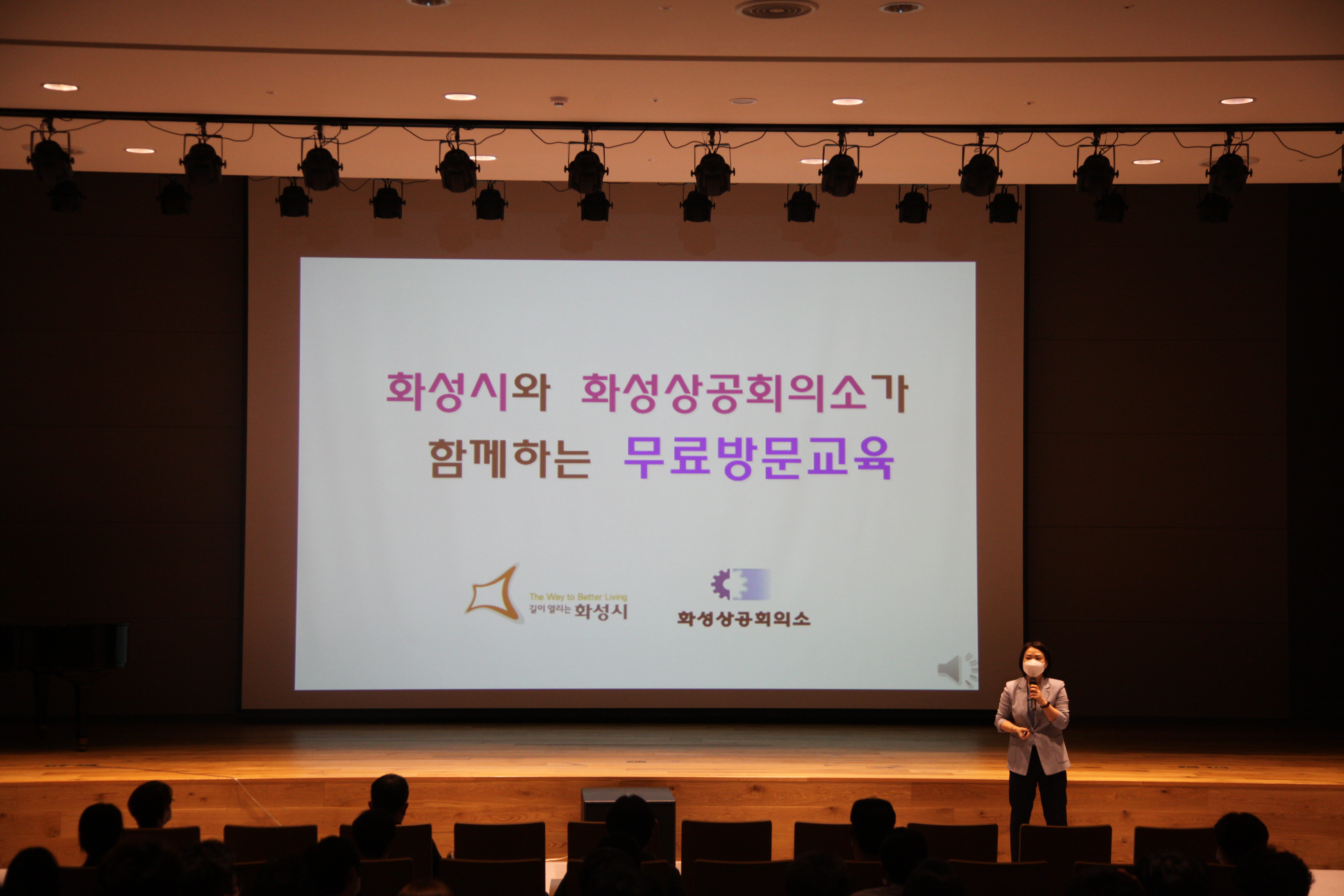 화성시와 화성상공회의소가
함께하는 무료방문교육

The Way to Better Living
길이 열리는 화성시

화성상공회의소